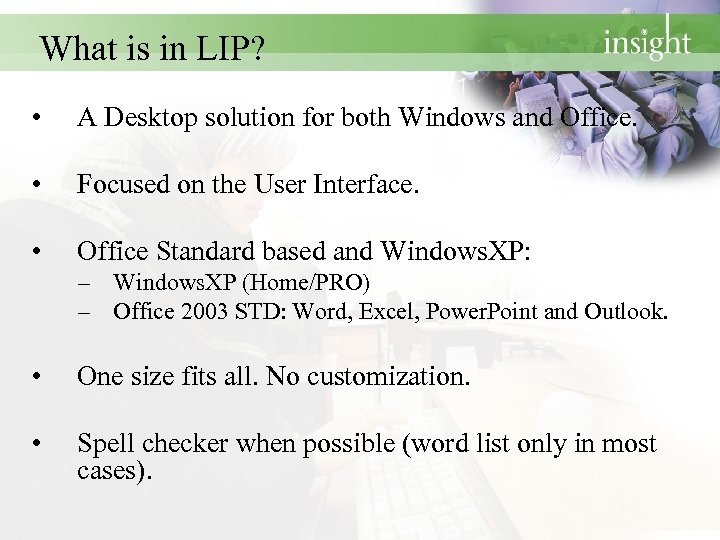 What is in LIP?

insight

• A Desktop solution for both Windows and Office.

• Focused on the User Interface.

• Office Standard based and WindowsXP:
– WindowsXP (Home/PRO)
– Office 2003 STD: Word, Excel, PowerPoint and Outlook.

• One size fits all. No customization.

• Spell checker when possible (word list only in most cases).